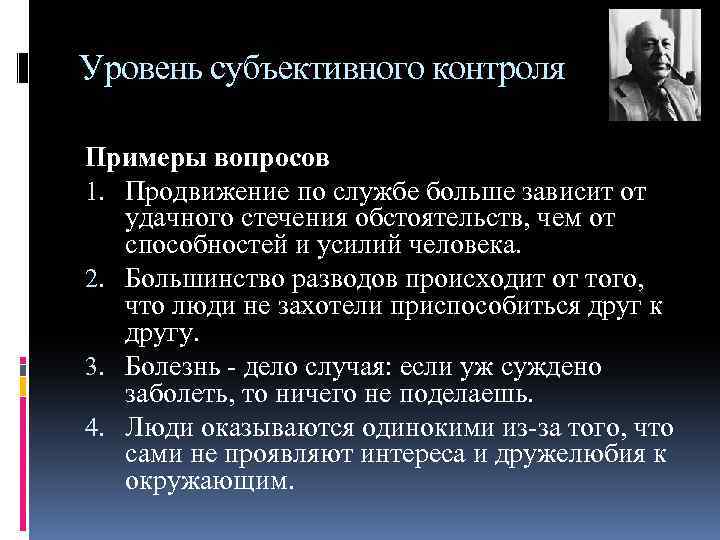 Уровень субъективного контроля

Примеры вопросов

1. Продвижение по службе больше зависит от удачного стечения обстоятельств, чем от способностей и усилий человека.
2. Большинство разводов происходит от того, что люди не захотели приспособиться друг к другу.
3. Болезнь - дело случая: если уж суждено заболеть, то ничего не поделаешь.
4. Люди оказываются одинокими из-за того, что сами не проявляют интереса и дружелюбия к окружающим.